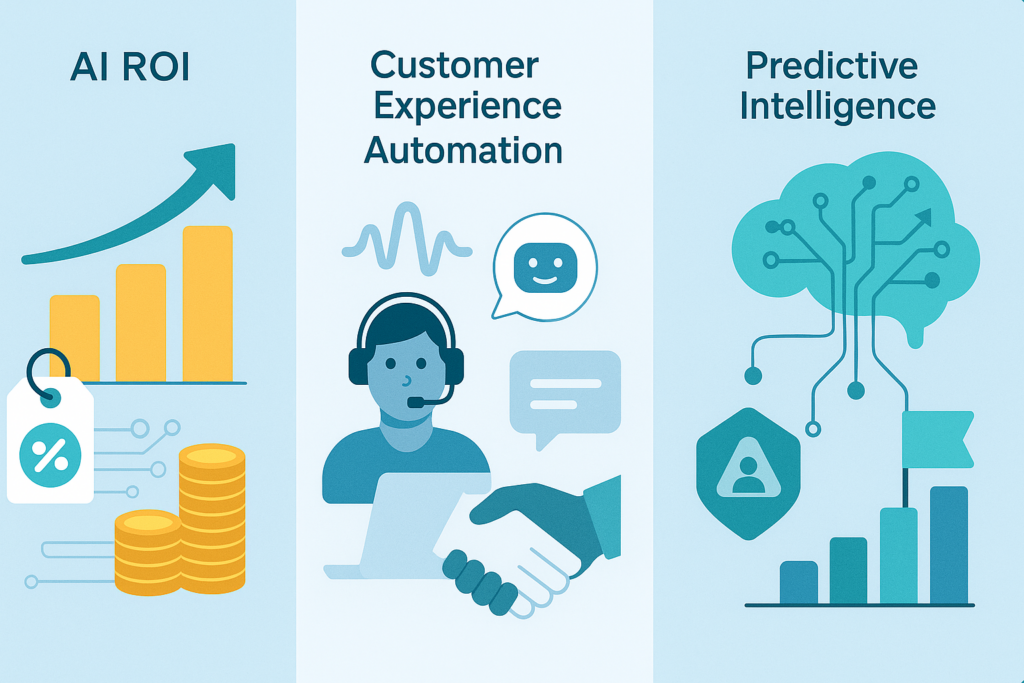 AI ROI

%

Customer Experience Automation

Predictive Intelligence